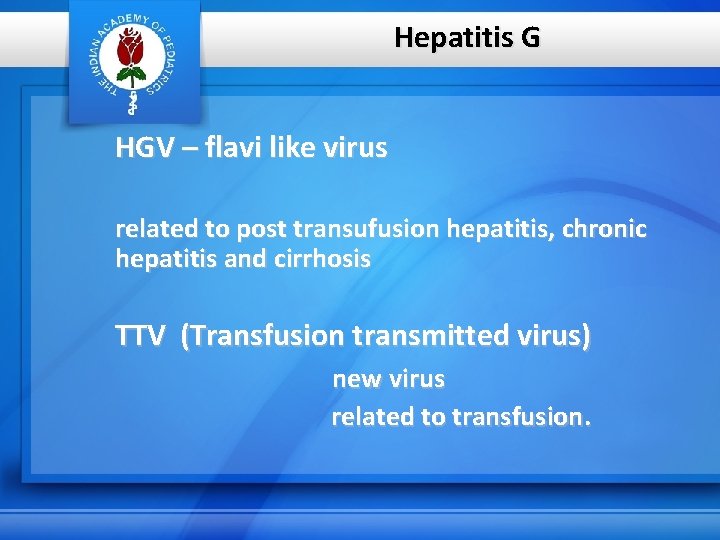 THE INDIAN ACADEMY OF PEDIATRICS

Hepatitis G

HGV – flavi like virus

related to post transufusion hepatitis, chronic hepatitis and cirrhosis

TTV (Transfusion transmitted virus)

new virus

related to transfusion.